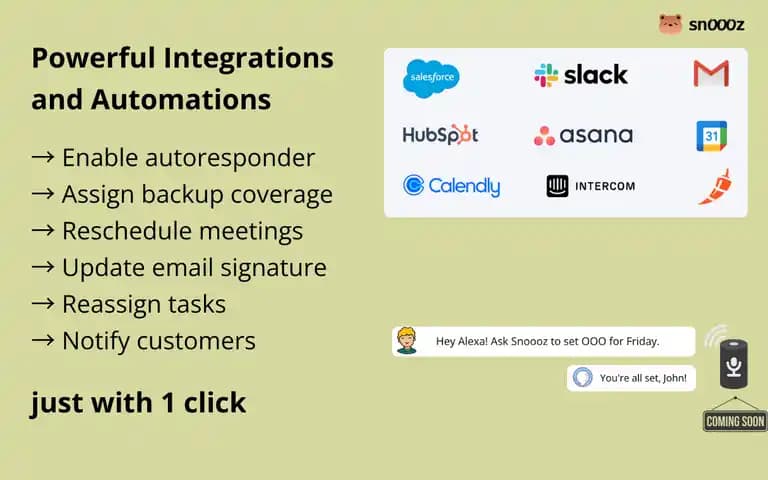 snOOOz

Powerful Integrations and Automations

→ Enable autoresponder
→ Assign backup coverage
→ Reschedule meetings
→ Update email signature
→ Reassign tasks
→ Notify customers

just with 1 click

salesforce
slack
HubSpot
asana
31
Calendly
INTERCOM

Hey Alexa! Ask Snoooz to set OOO for Friday.

You're all set, John!

COMING SOON